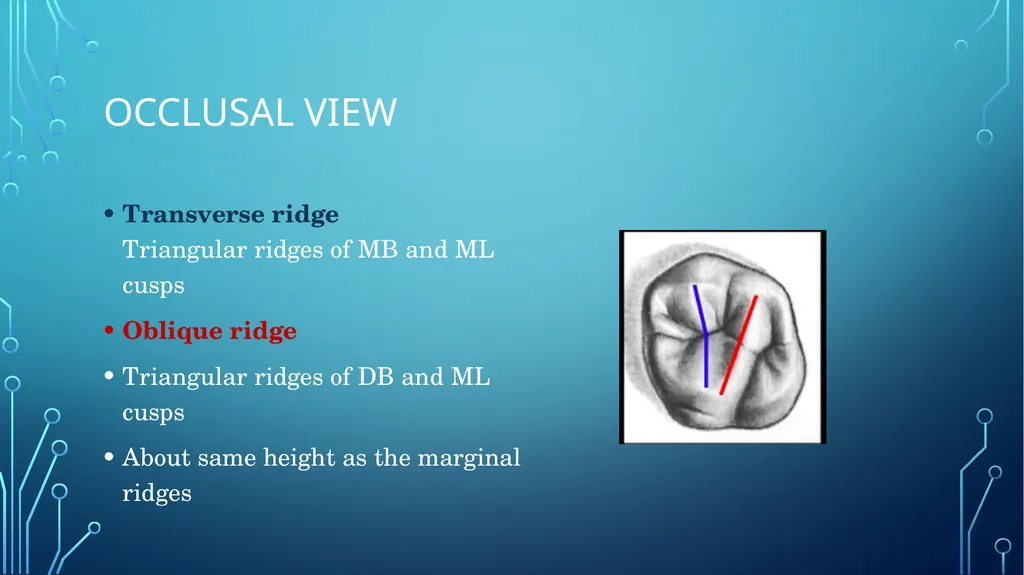 OCCLUSAL VIEW

• Transverse ridge
Triangular ridges of MB and ML cusps

• Oblique ridge

• Triangular ridges of DB and ML cusps

• About same height as the marginal ridges